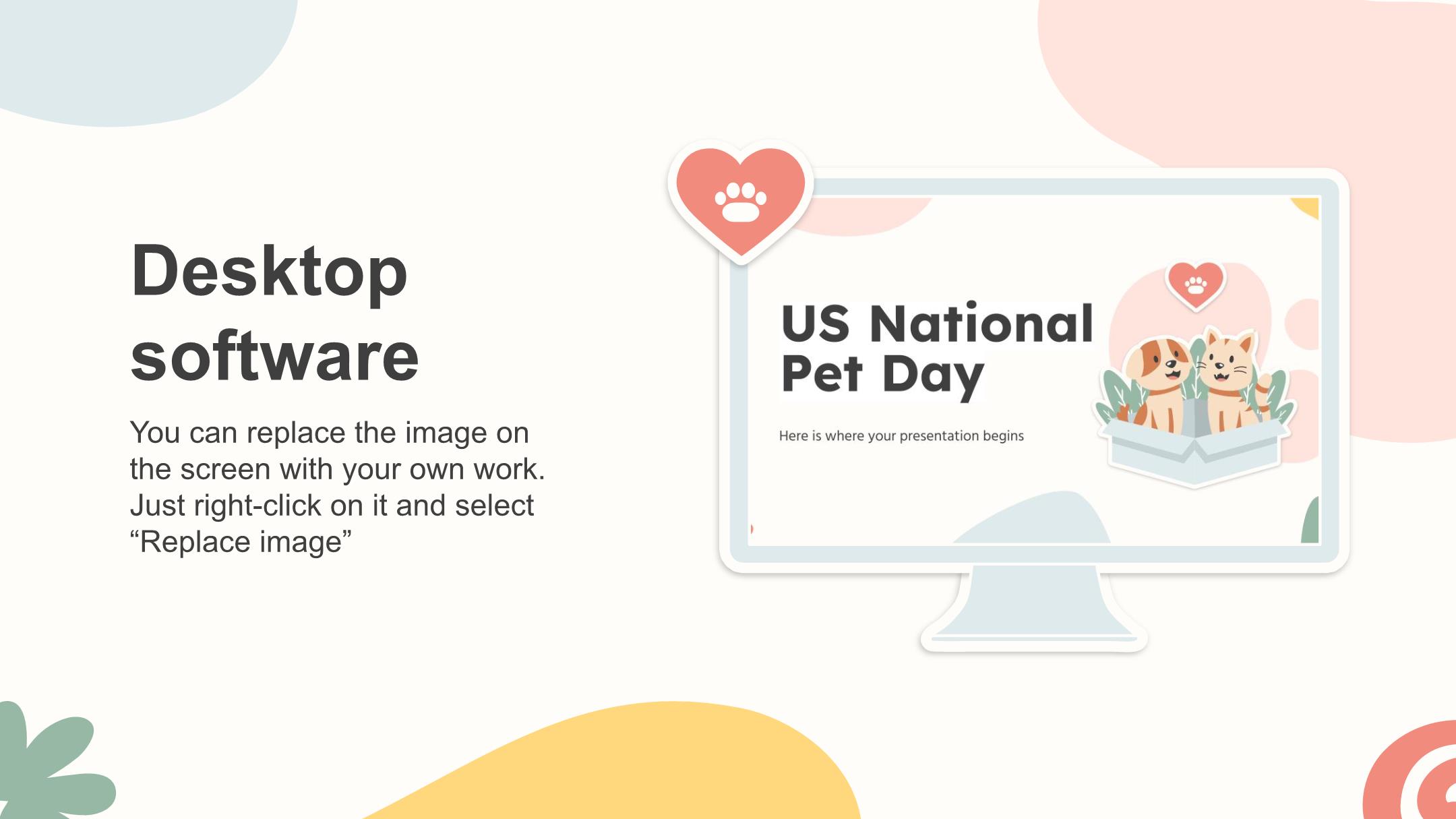 Desktop software

You can replace the image on the screen with your own work. Just right-click on it and select “Replace image”

US National Pet Day

Here is where your presentation begins